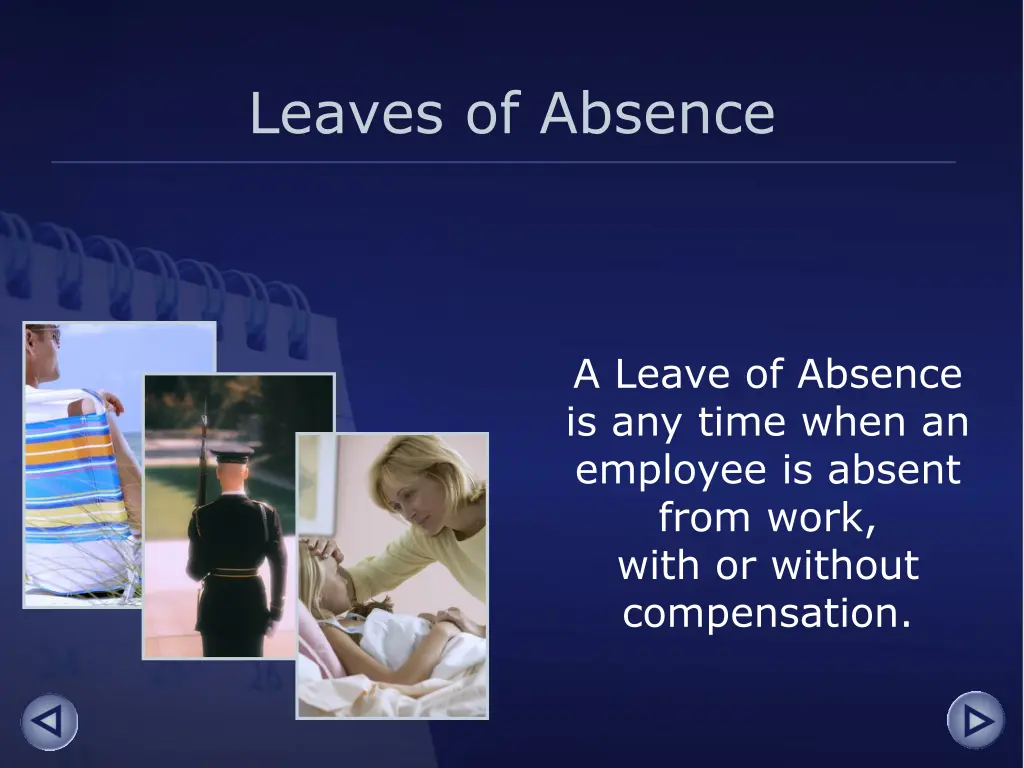 Leaves of Absence

A Leave of Absence is any time when an employee is absent from work,
with or without compensation.